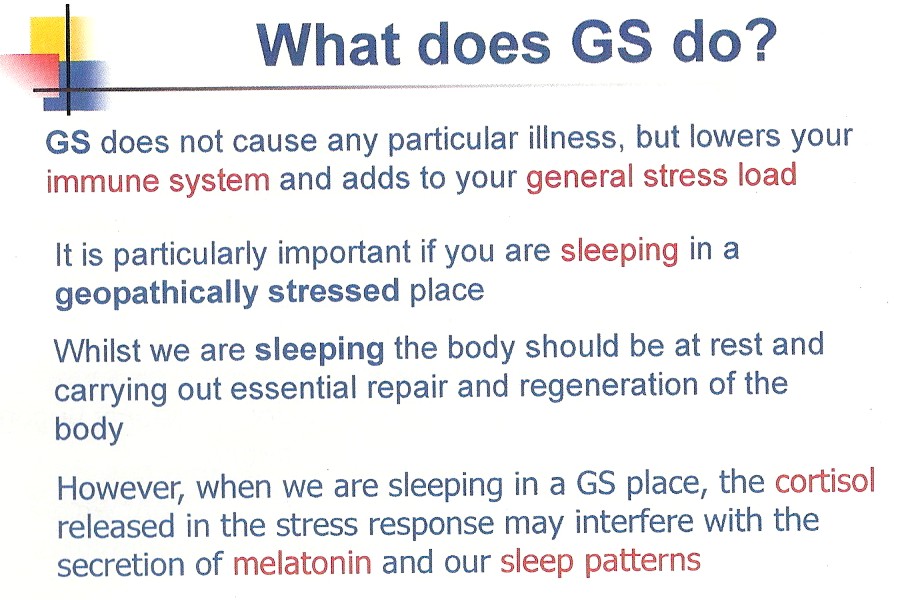 What does GS do?

GS does not cause any particular illness, but lowers your immune system and adds to your general stress load

It is particularly important if you are sleeping in a geopathically stressed place

Whilst we are sleeping the body should be at rest and carrying out essential repair and regeneration of the body

However, when we are sleeping in a GS place, the cortisol released in the stress response may interfere with the secretion of melatonin and our sleep patterns